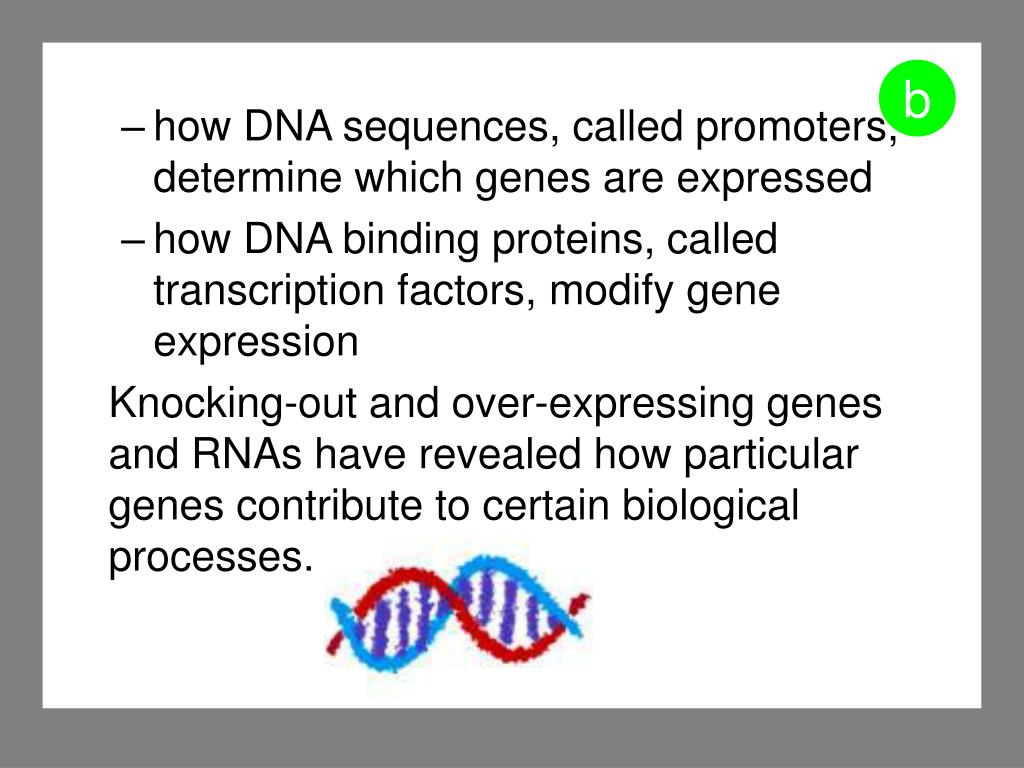 b

– how DNA sequences, called promoters, determine which genes are expressed
– how DNA binding proteins, called transcription factors, modify gene expression

Knocking-out and over-expressing genes and RNAs have revealed how particular genes contribute to certain biological processes.